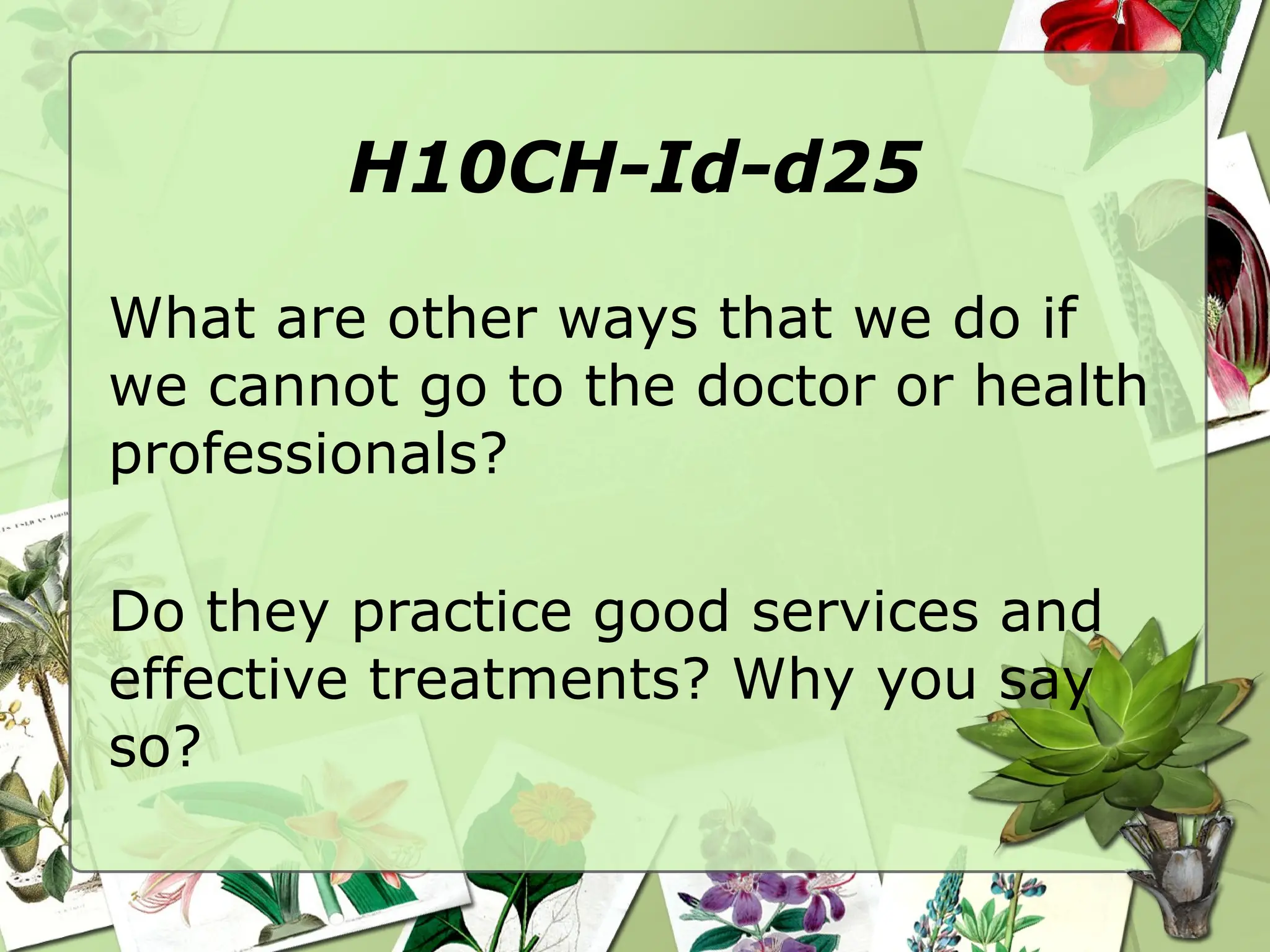 H10CH-Id-d25

What are other ways that we do if we cannot go to the doctor or health professionals?

Do they practice good services and effective treatments? Why you say so?